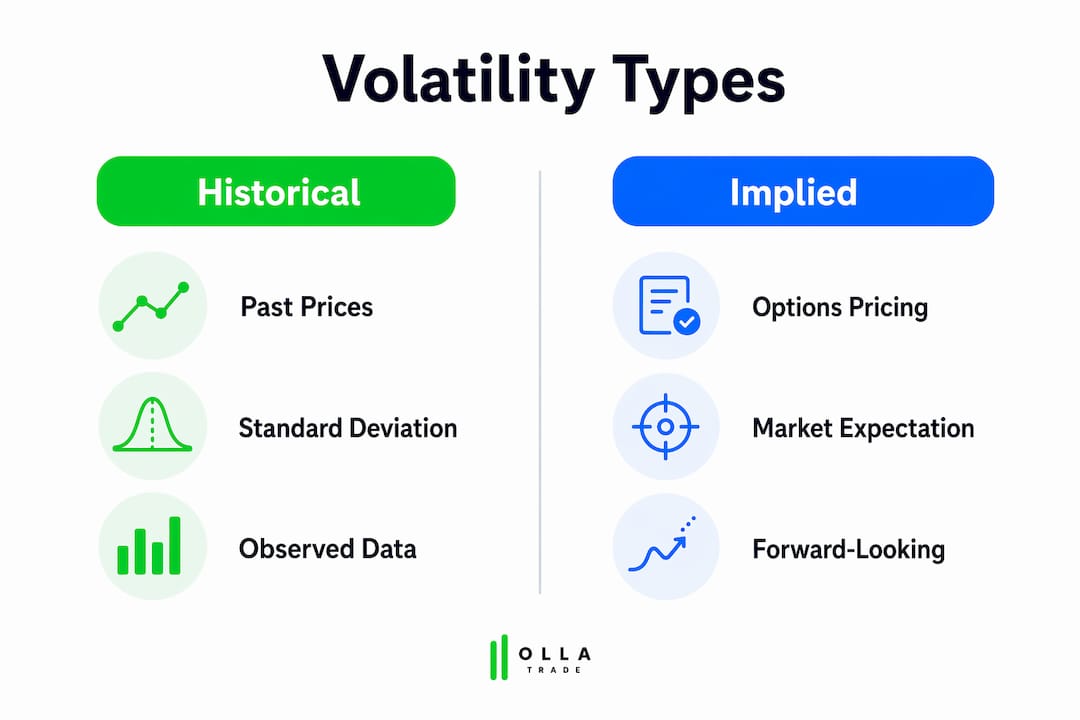 Volatility Types

Historical

Past Prices

Standard Deviation

Observed Data

Implied

Options Pricing

Market Expectation

Forward-Looking

OLLA
TRADE